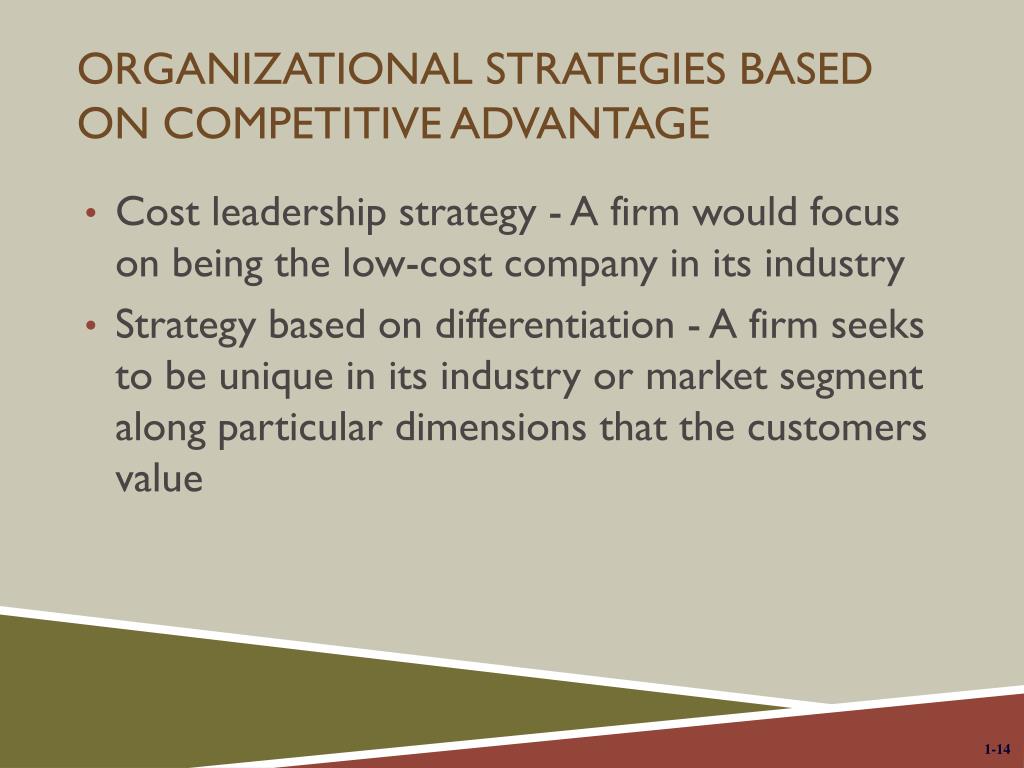 ORGANIZATIONAL STRATEGIES BASED ON COMPETITIVE ADVANTAGE

• Cost leadership strategy - A firm would focus on being the low-cost company in its industry

• Strategy based on differentiation - A firm seeks to be unique in its industry or market segment along particular dimensions that the customers value

1-14